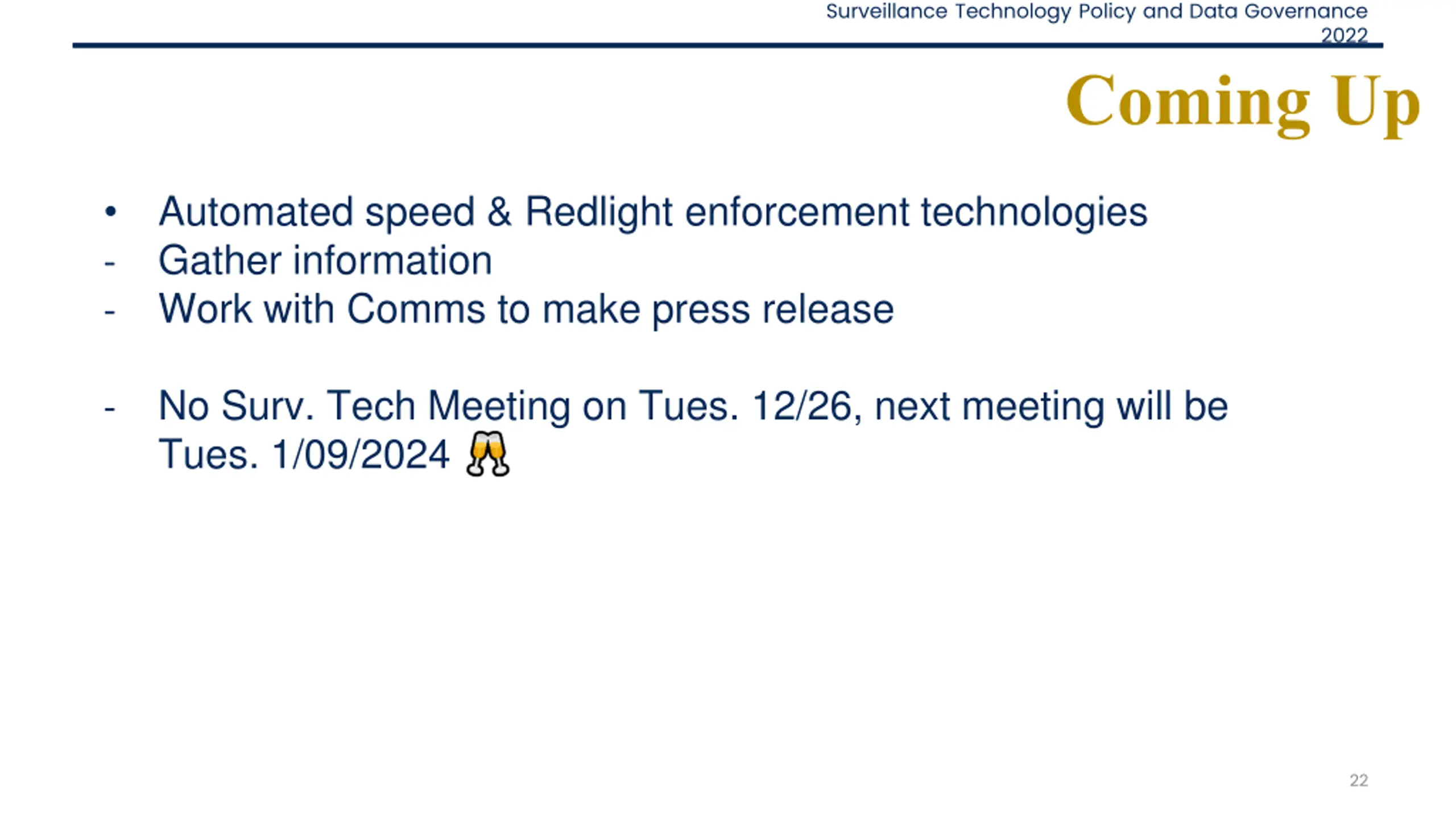 Surveillance Technology Policy and Data Governance 2022

Coming Up

• Automated speed & Redlight enforcement technologies
- Gather information
- Work with Comms to make press release

- No Surv. Tech Meeting on Tues. 12/26, next meeting will be Tues. 1/09/2024 🥂

22